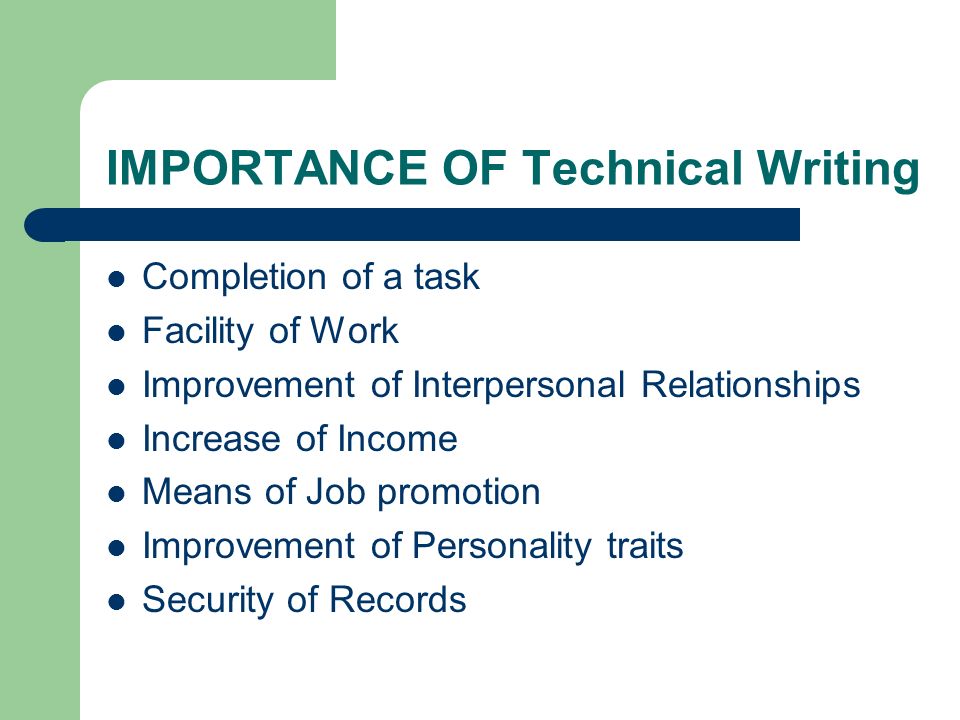 IMPORTANCE OF Technical Writing

- Completion of a task
- Facility of Work
- Improvement of Interpersonal Relationships
- Increase of Income
- Means of Job promotion
- Improvement of Personality traits
- Security of Records